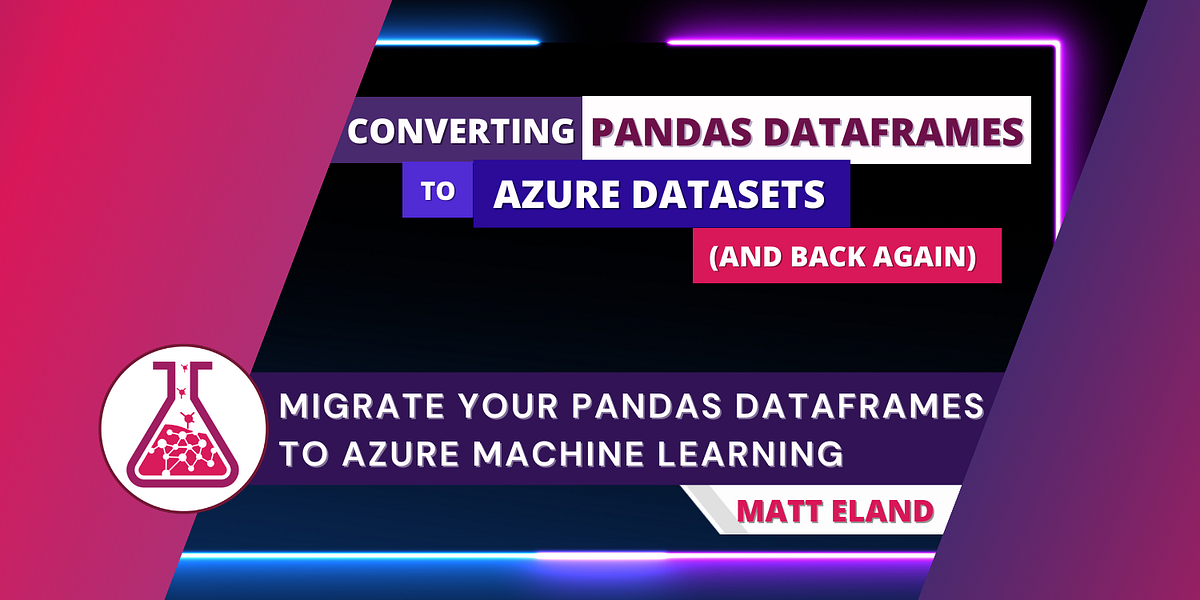 CONVERTING PANDAS DATAFRAMES TO AZURE DATASETS (AND BACK AGAIN)

MIGRATE YOUR PANDAS DATAFRAMES TO AZURE MACHINE LEARNING

MATT ELAND